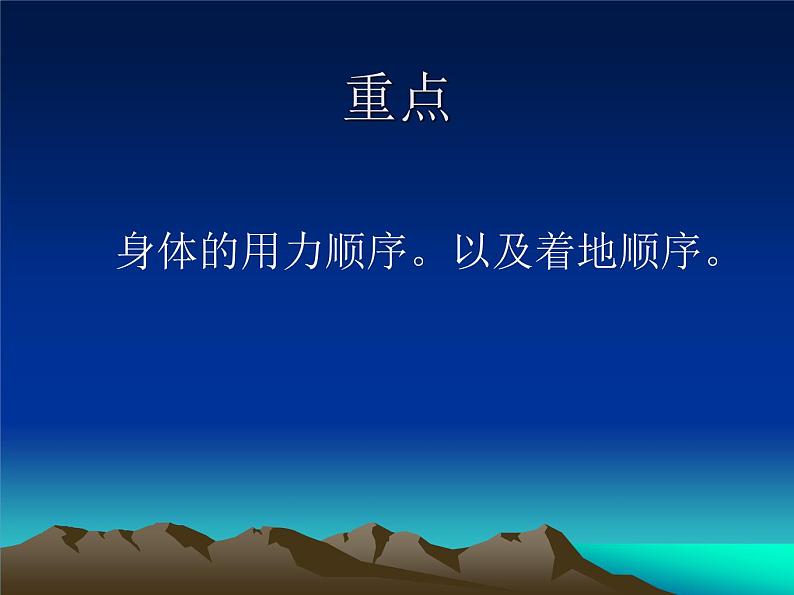 重点

身体的用力顺序。以及着地顺序。